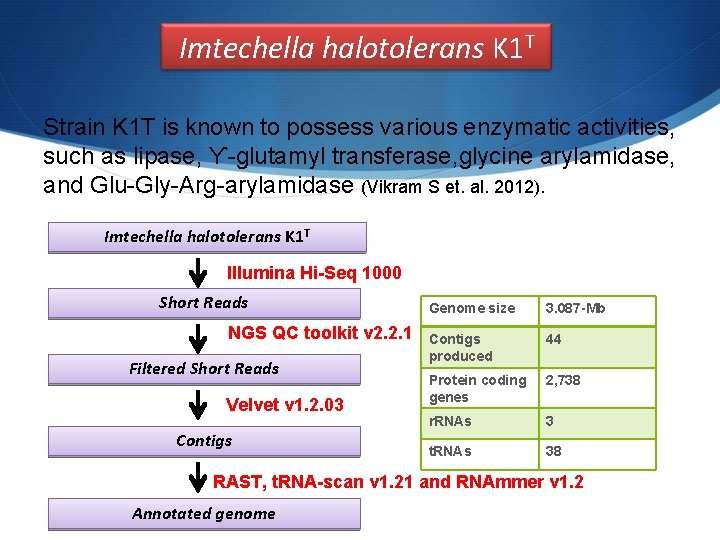 Imtechella halotolerans K1$^T$

Strain K1T is known to possess various enzymatic activities, such as lipase, Ƴ-glutamyl transferase,glycine arylamidase, and Glu-Gly-Arg-arylamidase (Vikram S et. al. 2012).

Imtechella halotolerans K1$^T$

Illumina Hi-Seq 1000

Short Reads

NGS QC toolkit v2.2.1

Filtered Short Reads

Velvet v1.2.03

Contigs

RAST, tRNA-scan v1.21 and RNAmmer v1.2

Annotated genome

| Genome size | 3.087-Mb |
|---|---|
| Contigs produced | 44 |
| Protein coding genes | 2,738 |
| rRNAs | 3 |
| tRNAs | 38 |